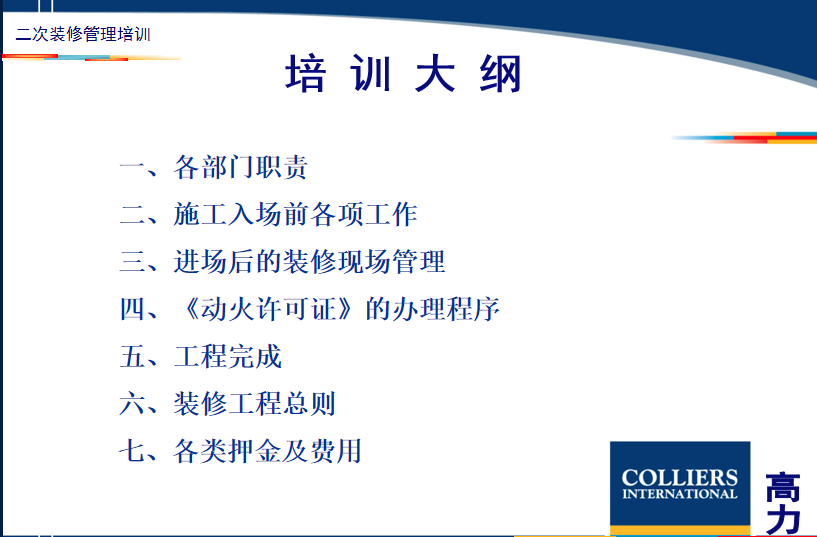 二次装修管理培训

培 训 大 纲

一、各部门职责

二、施工入场前各项工作

三、进场后的装修现场管理

四、《动火许可证》的办理程序

五、工程完成

六、装修工程总则

七、各类押金及费用

COLLIERS INTERNATIONAL

高力